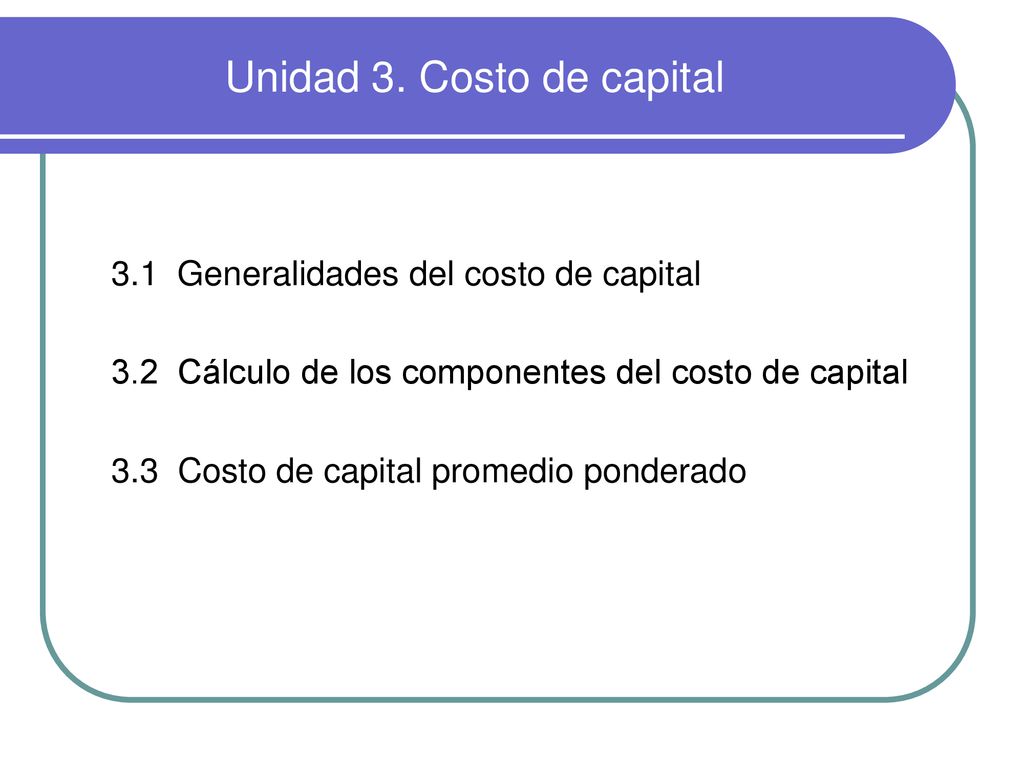 Unidad 3. Costo de capital

3.1 Generalidades del costo de capital

3.2 Cálculo de los componentes del costo de capital

3.3 Costo de capital promedio ponderado